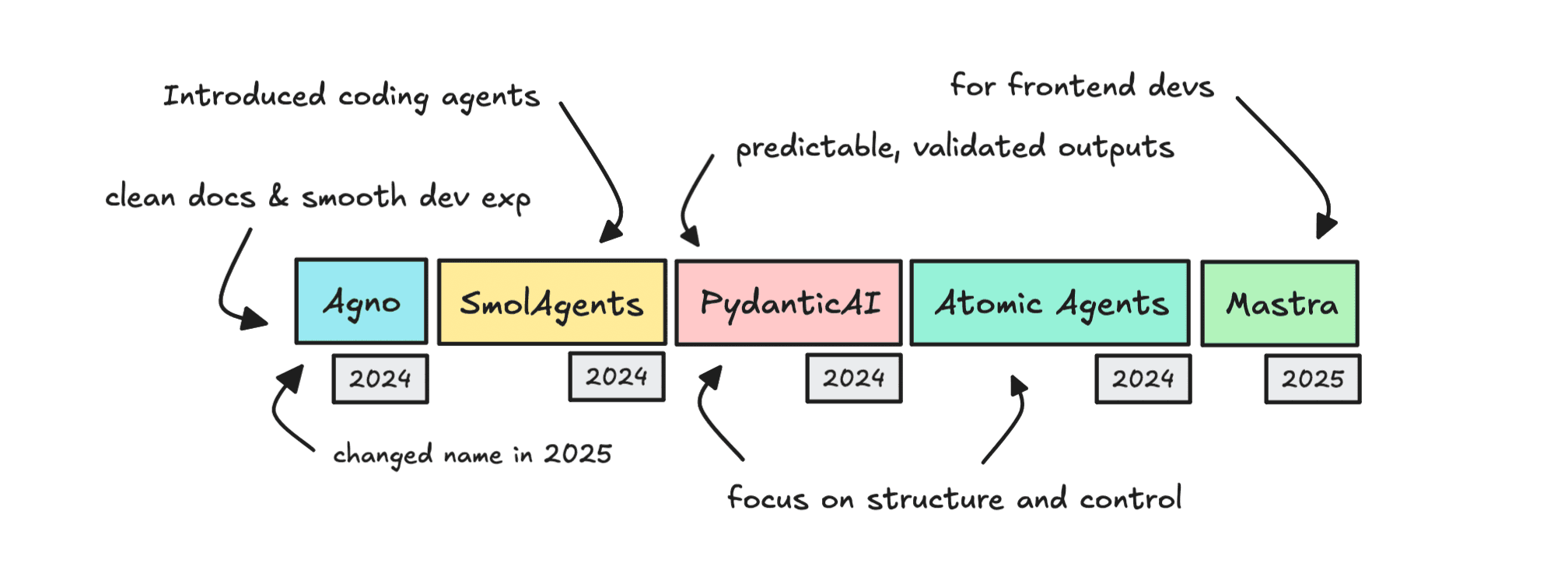 Introduced coding agents

for frontend devs

predictable, validated outputs

clean docs & smooth dev exp

Agno

SmolAgents

PydanticAI

Atomic Agents

Mastra

2024

2024

2024

2024

2025

changed name in 2025

focus on structure and control